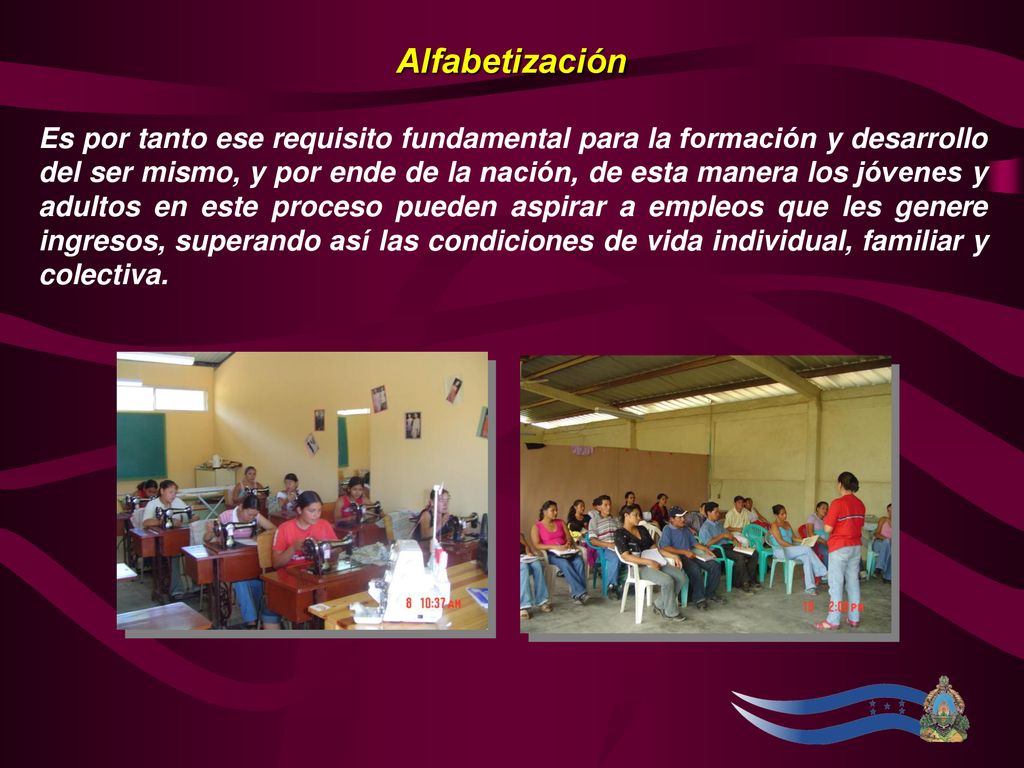 Alfabetización

Es por tanto ese requisito fundamental para la formación y desarrollo del ser mismo, y por ende de la nación, de esta manera los jóvenes y adultos en este proceso pueden aspirar a empleos que les genere ingresos, superando así las condiciones de vida individual, familiar y colectiva.

8 10:37 AM

18 2:08 PM